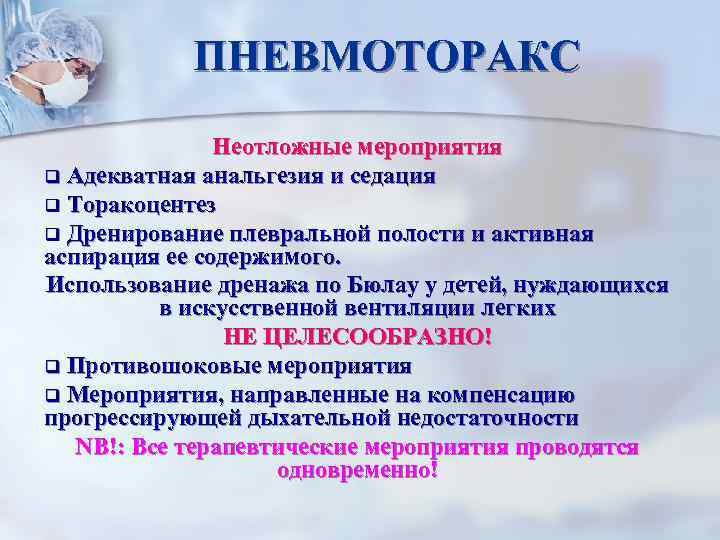 ПНЕВМОТОРАКС

Неотложные мероприятия

❑ Адекватная анальгезия и седация

❑ Торакоцентез

❑ Дренирование плевральной полости и активная аспирация ее содержимого.

Использование дренажа по Бюлау у детей, нуждающихся в искусственной вентиляции легких

НЕ ЦЕЛЕСООБРАЗНО!

❑ Противошоковые мероприятия

❑ Мероприятия, направленные на компенсацию прогрессирующей дыхательной недостаточности

NB!: Все терапевтические мероприятия проводятся одновременно!